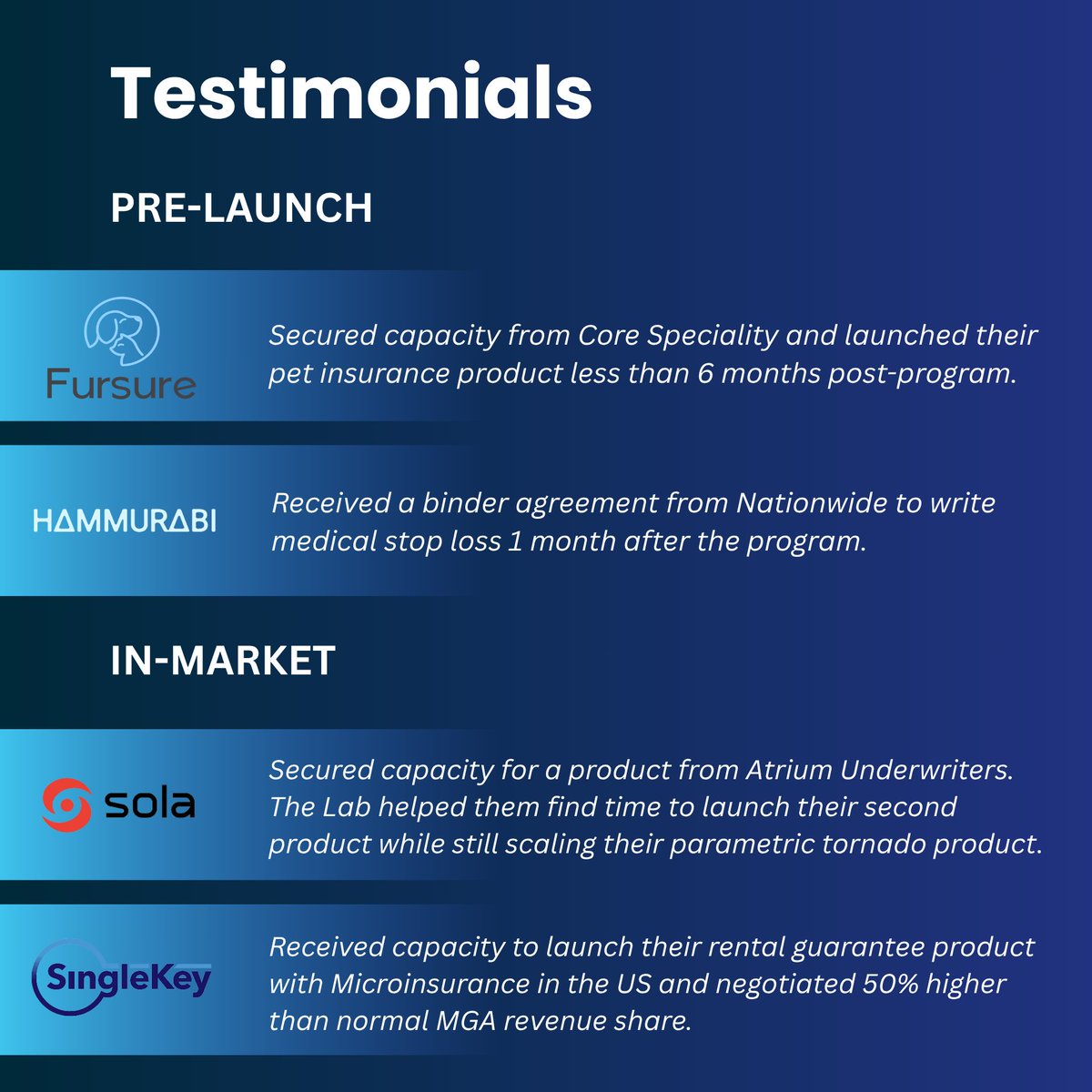 Testimonials

PRE-LAUNCH

Fursure

Secured capacity from Core Speciality and launched their pet insurance product less than 6 months post-program.

HAMMURABI

Received a binder agreement from Nationwide to write medical stop loss 1 month after the program.

IN-MARKET

sola

Secured capacity for a product from Atrium Underwriters. The Lab helped them find time to launch their second product while still scaling their parametric tornado product.

SingleKey

Received capacity to launch their rental guarantee product with Microinsurance in the US and negotiated 50% higher than normal MGA revenue share.